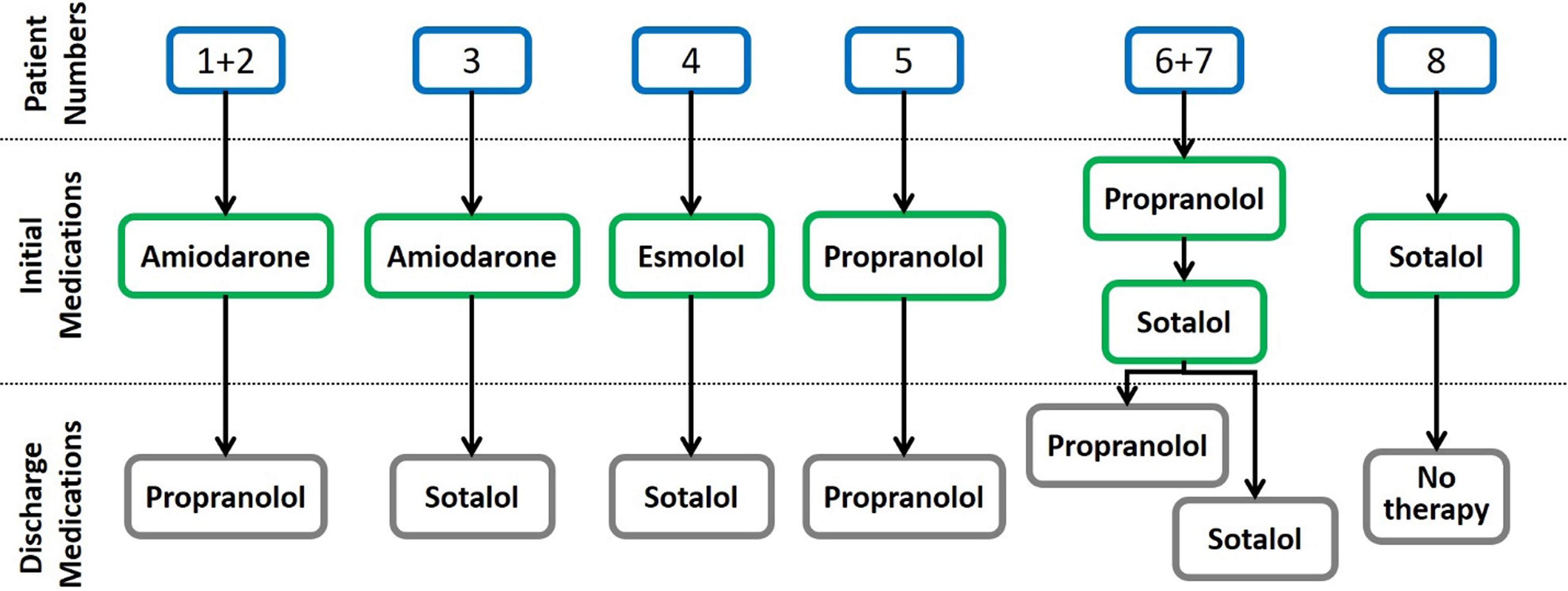 Patient Numbers

1+2

3

4

5

6+7

8

Initial Medications

Amiodarone

Amiodarone

Esmolol

Propranolol

Propranolol

Sotalol

Sotalol

Discharge Medications

Propranolol

Sotalol

Sotalol

Propranolol

Propranolol

Sotalol

No therapy